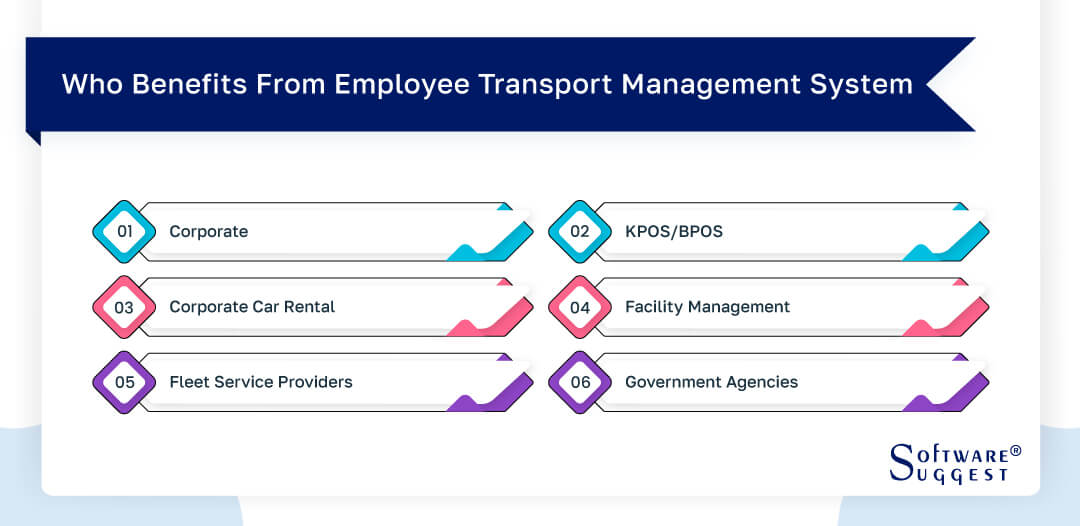 Who Benefits From Employee Transport Management System

01 Corporate

02 KPOS/BPOS

03 Corporate Car Rental

04 Facility Management

05 Fleet Service Providers

06 Government Agencies

SOFTWARE® SUGGEST